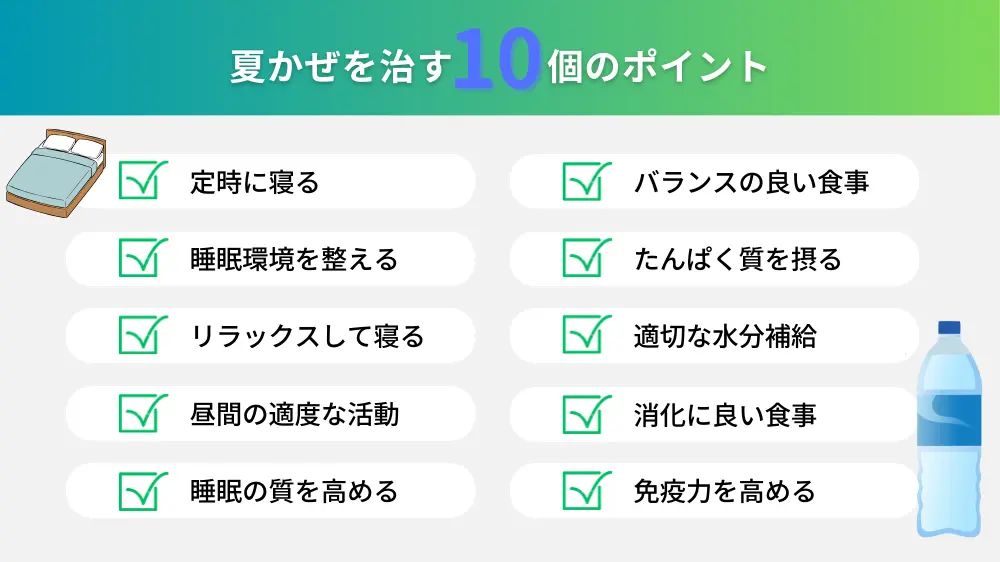 夏かぜを治す10個のポイント

定時に寝る

睡眠環境を整える

リラックスして寝る

昼間の適度な活動

睡眠の質を高める

バランスの良い食事

たんぱく質を摂る

適切な水分補給

消化に良い食事

免疫力を高める